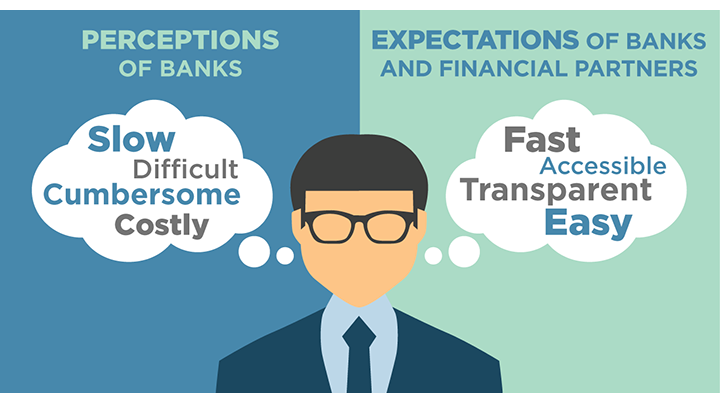 PERCEPTIONS OF BANKS

Slow
Difficult
Cumbersome
Costly

EXPECTATIONS OF BANKS AND FINANCIAL PARTNERS

Fast
Accessible
Transparent
Easy